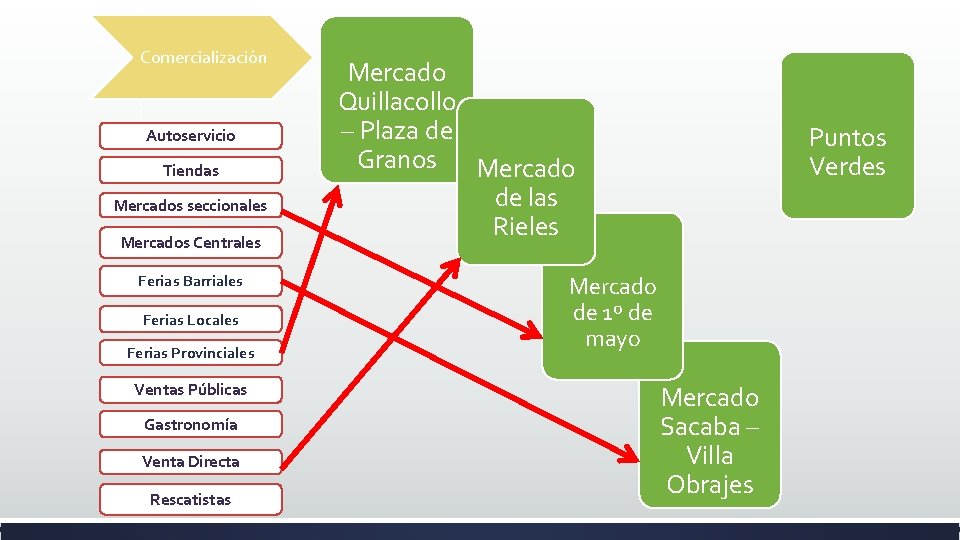 Comercialización

Autoservicio

Tiendas

Mercados seccionales

Mercados Centrales

Ferias Barriales

Ferias Locales

Ferias Provinciales

Ventas Públicas

Gastronomía

Venta Directa

Rescatistas

Mercado Quillacollo – Plaza de Granos

Mercado de las Rieles

Mercado de 1º de mayo

Mercado Sacaba – Villa Obrajes

Puntos Verdes